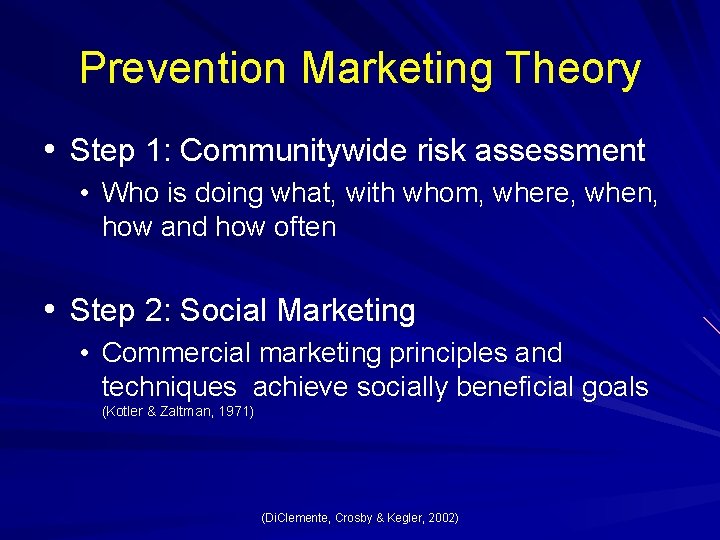 Prevention Marketing Theory

• Step 1: Communitywide risk assessment
• Who is doing what, with whom, where, when, how and how often

• Step 2: Social Marketing
• Commercial marketing principles and techniques  achieve socially beneficial goals (Kotler & Zaltman, 1971)

(DiClemente, Crosby & Kegler, 2002)